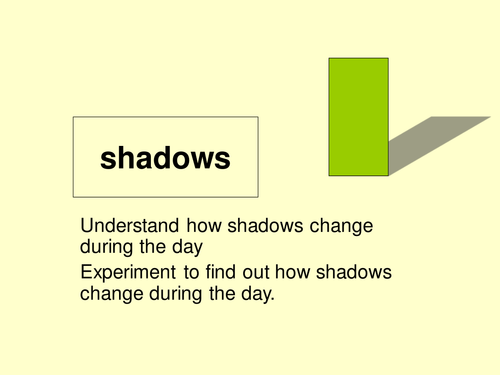 shadows

Understand how shadows change during the day

Experiment to find out how shadows change during the day.